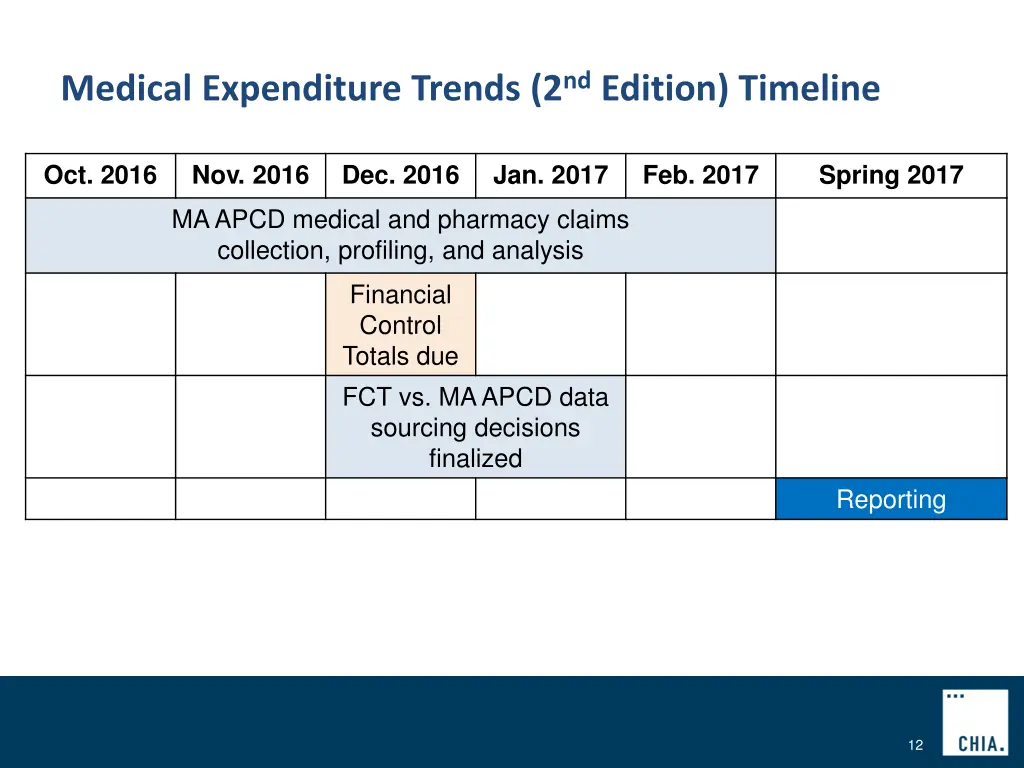 Medical Expenditure Trends (2$^{nd}$ Edition) Timeline

| Oct. 2016 | Nov. 2016 | Dec. 2016 | Jan. 2017 | Feb. 2017 | Spring 2017 |
|---|---|---|---|---|---|
| MA APCD medical and pharmacy claims collection, profiling, and analysis | | | | | |
| | | Financial Control Totals due | | | |
| | | FCT vs. MA APCD data sourcing decisions finalized | | | |
| | | | | | Reporting |

12

CHIA.